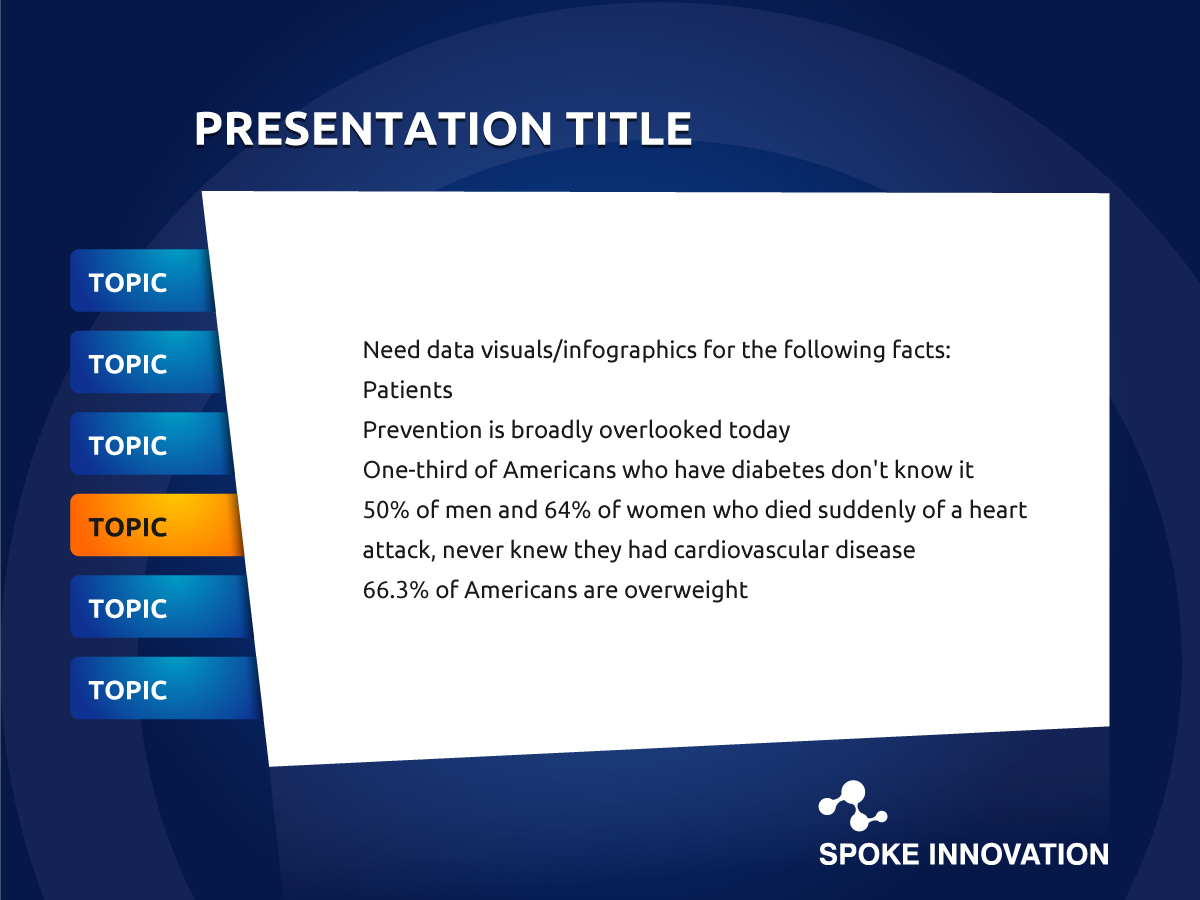 PRESENTATION TITLE

TOPIC

TOPIC

TOPIC

TOPIC

TOPIC

TOPIC

Need data visuals/infographics for the following facts:
Patients
Prevention is broadly overlooked today
One-third of Americans who have diabetes don't know it
50% of men and 64% of women who died suddenly of a heart attack, never knew they had cardiovascular disease
66.3% of Americans are overweight

SPOKE INNOVATION